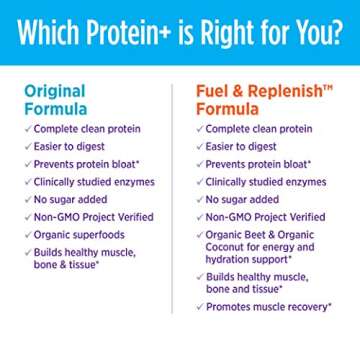 Which Protein+ is Right for You?

Original Formula

✓ Complete clean protein
✓ Easier to digest
✓ Prevents protein bloat*
✓ Clinically studied enzymes
✓ No sugar added
✓ Non-GMO Project Verified
✓ Organic superfoods
✓ Builds healthy muscle, bone & tissue*

Fuel & Replenish™ Formula

✓ Complete clean protein
✓ Easier to digest
✓ Prevents protein bloat*
✓ Clinically studied enzymes
✓ No sugar added
✓ Non-GMO Project Verified
✓ Organic Beet & Organic Coconut for energy and hydration support*
✓ Builds healthy muscle, bone and tissue*
✓ Promotes muscle recovery*